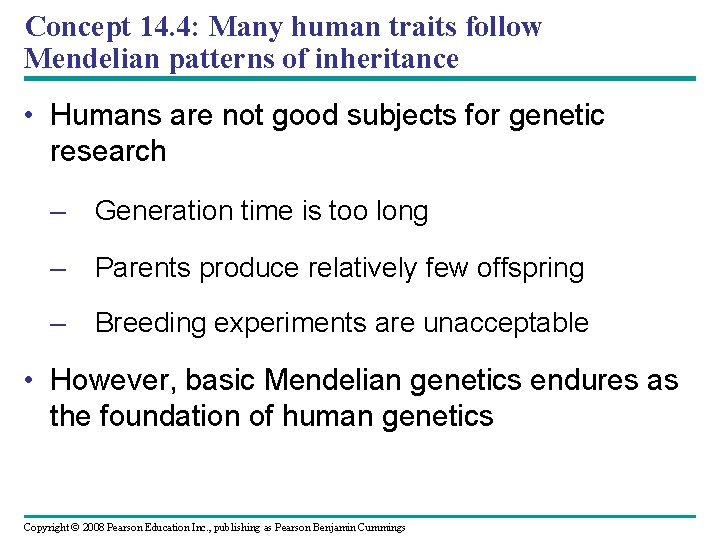 Concept 14.4: Many human traits follow Mendelian patterns of inheritance

• Humans are not good subjects for genetic research

– Generation time is too long

– Parents produce relatively few offspring

– Breeding experiments are unacceptable

• However, basic Mendelian genetics endures as the foundation of human genetics

Copyright © 2008 Pearson Education Inc., publishing as Pearson Benjamin Cummings